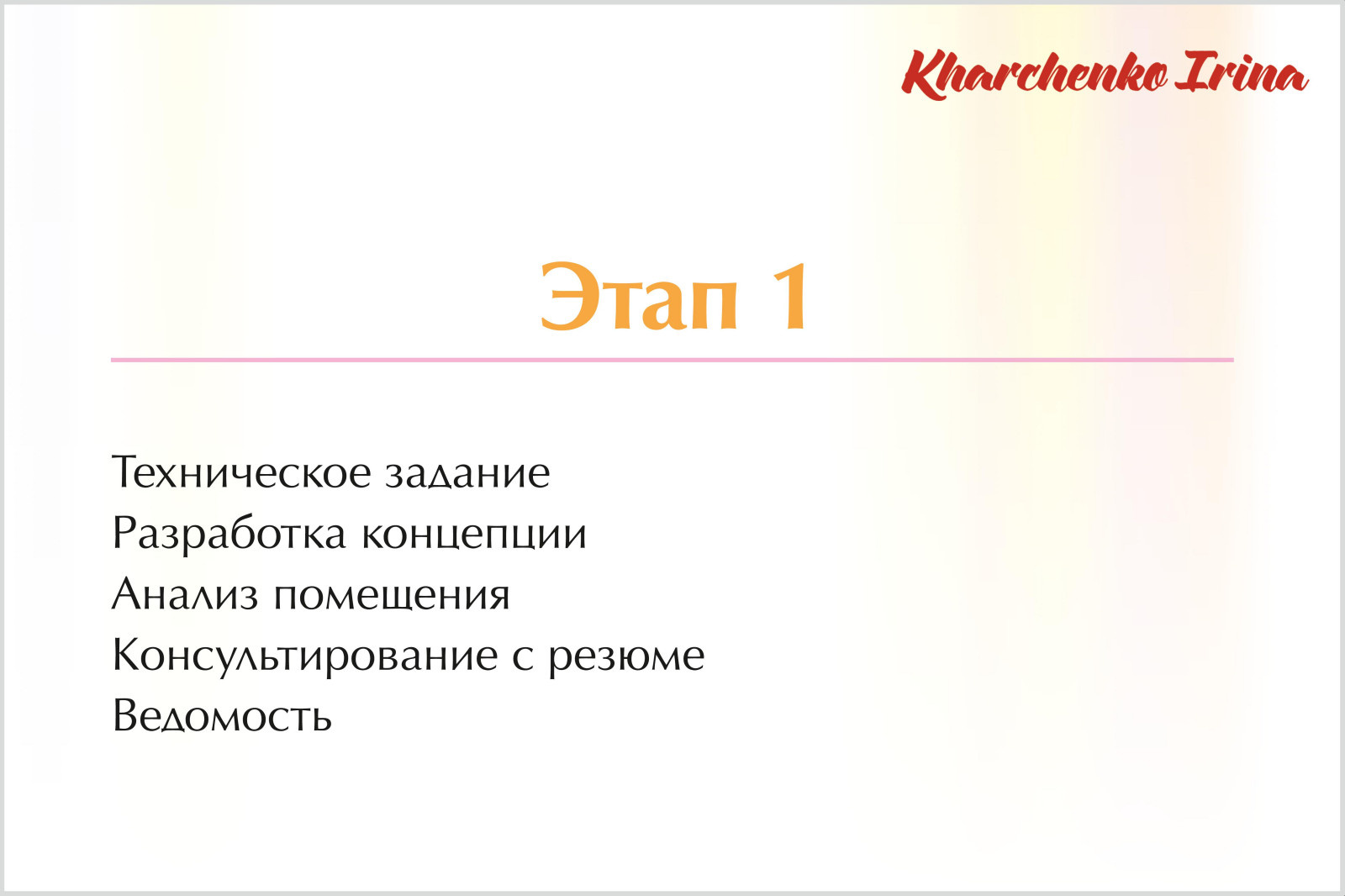 Kharchenko Irina

Этап 1

Техническое задание
Разработка концепции
Анализ помещения
Консультирование с резюме
Ведомость